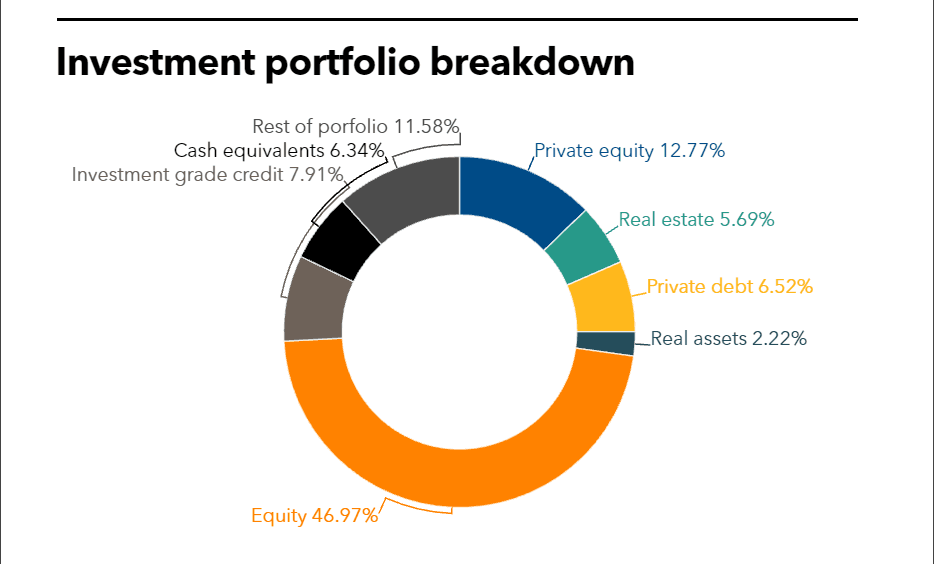 Investment portfolio breakdown

Rest of porfolio 11.58%
Cash equivalents 6.34%
Investment grade credit 7.91%
Private equity 12.77%
Real estate 5.69%
Private debt 6.52%
Real assets 2.22%
Equity 46.97%